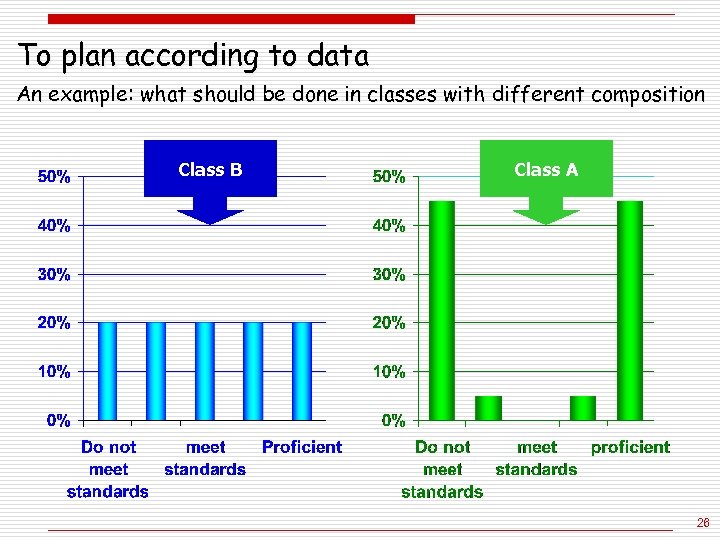 To plan according to data

An example: what should be done in classes with different composition

Class B

50%
40%
30%
20%
10%
0%

Do not meet standards
meet standards
Proficient

Class A

50%
40%
30%
20%
10%
0%

Do not meet standards
meet standards
proficient

26